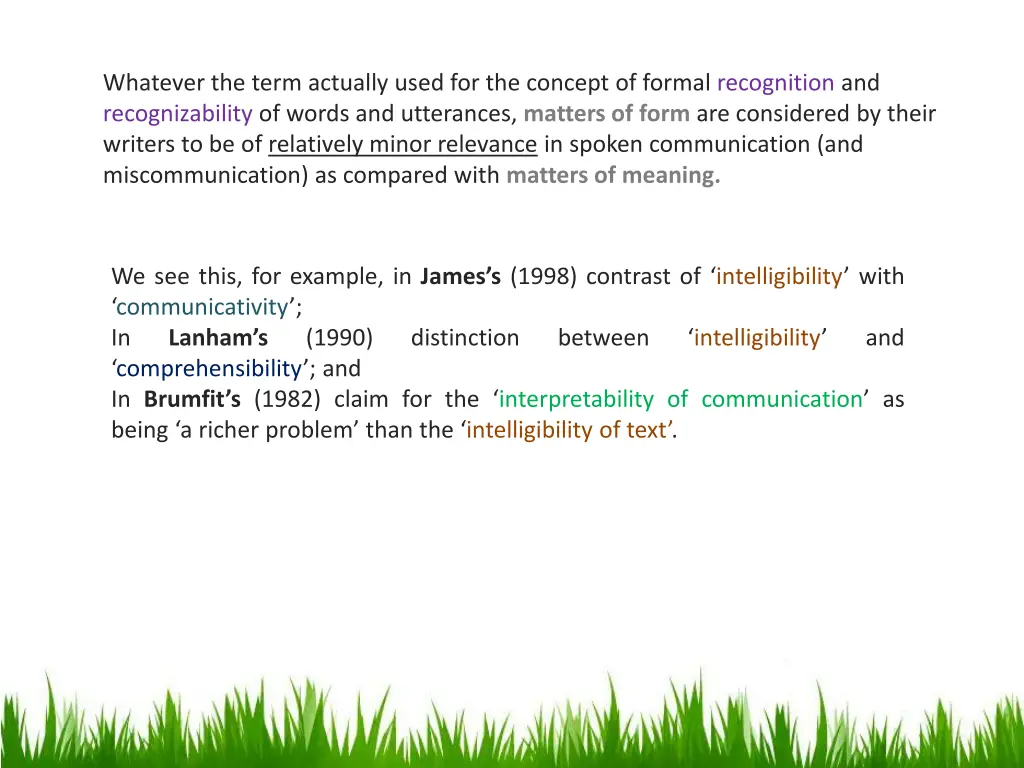 Whatever the term actually used for the concept of formal recognition and recognizability of words and utterances, matters of form are considered by their writers to be of relatively minor relevance in spoken communication (and miscommunication) as compared with matters of meaning.

We see this, for example, in James's (1998) contrast of 'intelligibility' with 'communicativity';
In Lanham's (1990) distinction between 'intelligibility' and 'comprehensibility'; and
In Brumfit's (1982) claim for the 'interpretability of communication' as being 'a richer problem' than the 'intelligibility of text'.